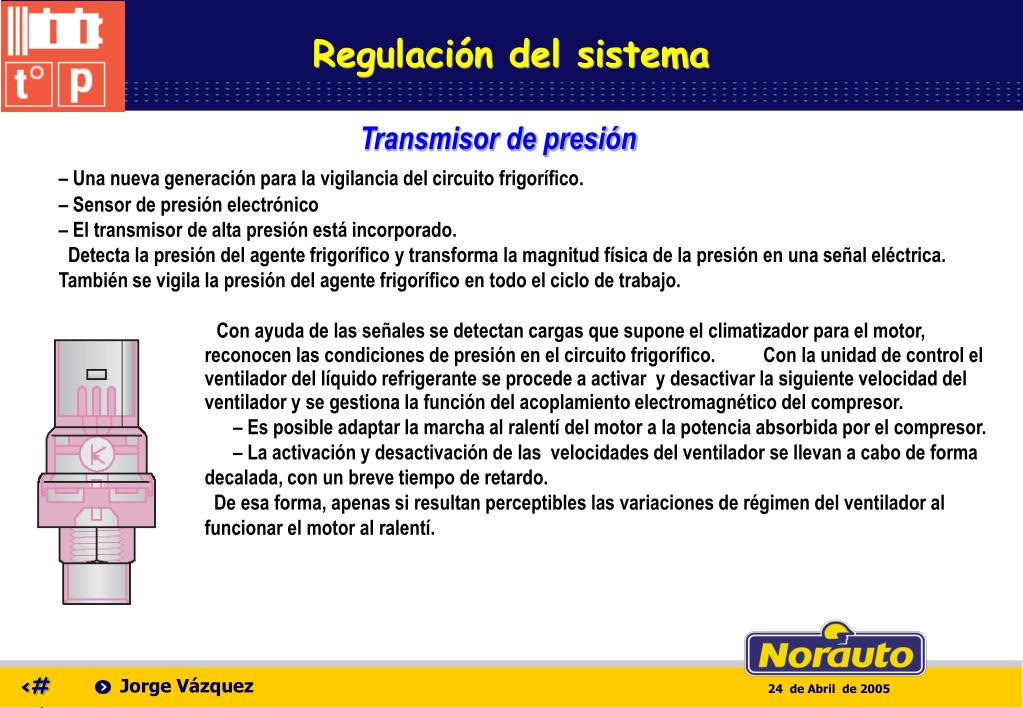 t° p

Regulación del sistema

Transmisor de presión

– Una nueva generación para la vigilancia del circuito frigorífico.
– Sensor de presión electrónico
– El transmisor de alta presión está incorporado.
Detecta la presión del agente frigorífico y transforma la magnitud física de la presión en una señal eléctrica. También se vigila la presión del agente frigorífico en todo el ciclo de trabajo.

Con ayuda de las señales se detectan cargas que supone el climatizador para el motor, reconocen las condiciones de presión en el circuito frigorífico. Con la unidad de control el ventilador del líquido refrigerante se procede a activar y desactivar la siguiente velocidad del ventilador y se gestiona la función del acoplamiento electromagnético del compresor.
– Es posible adaptar la marcha al ralentí del motor a la potencia absorbida por el compresor.
– La activación y desactivación de las velocidades del ventilador se llevan a cabo de forma decalada, con un breve tiempo de retardo.
De esa forma, apenas si resultan perceptibles las variaciones de régimen del ventilador al funcionar el motor al ralentí.

Norauto

‹#› Jorge Vázquez 24 de Abril de 2005